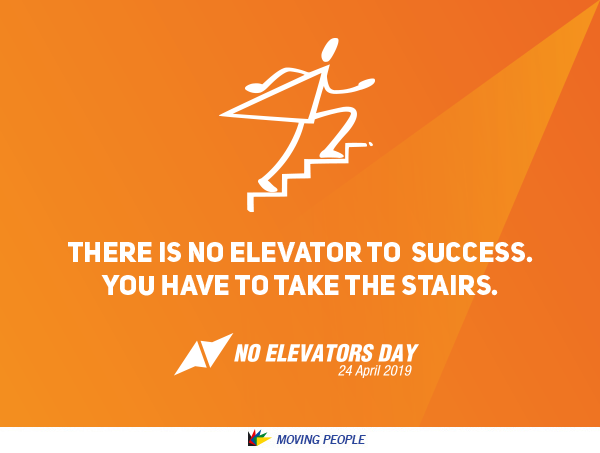 THERE IS NO ELEVATOR TO SUCCESS.
YOU HAVE TO TAKE THE STAIRS.

NO ELEVATORS DAY
24 April 2019

MOVING PEOPLE